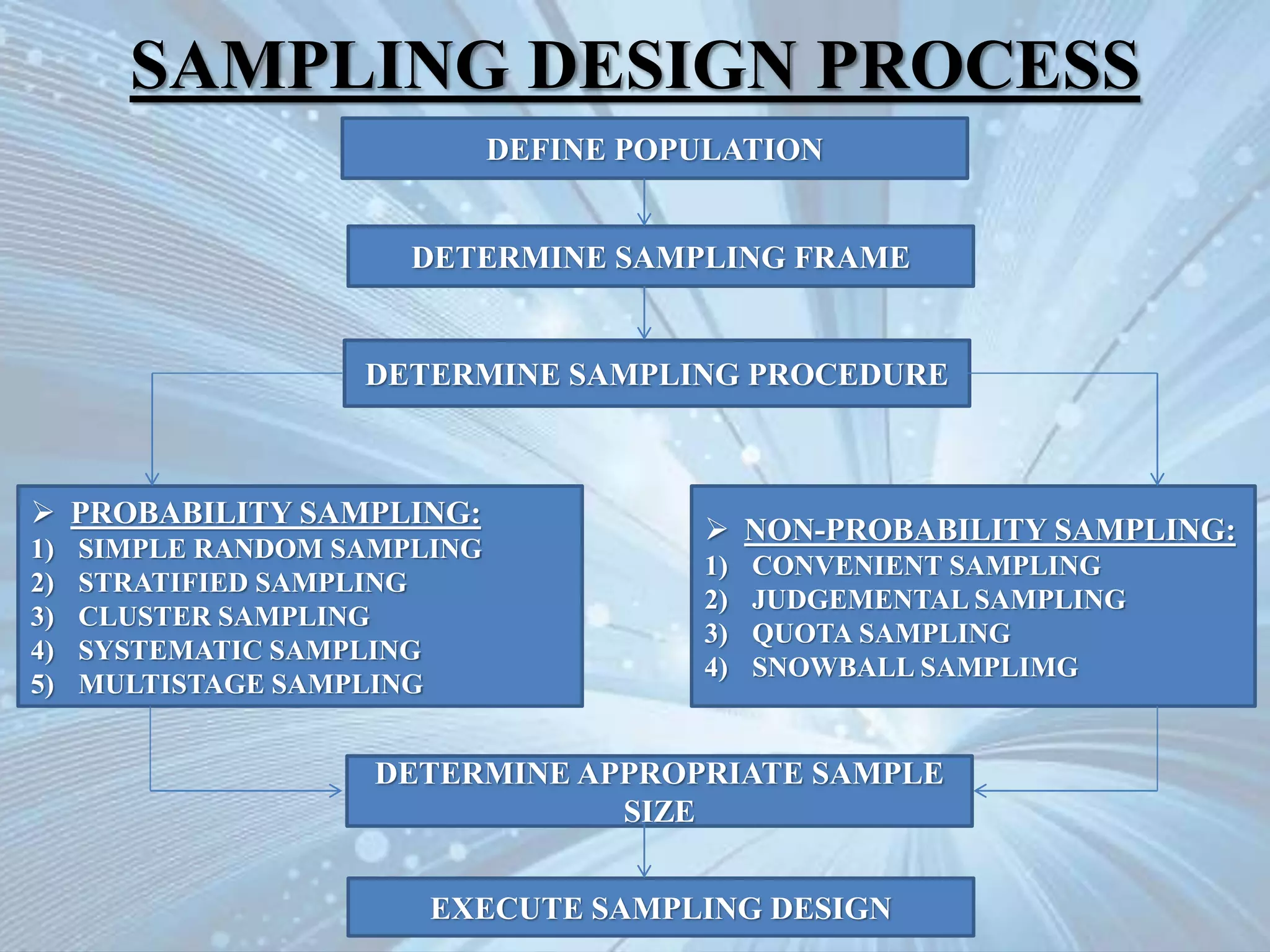 SAMPLING DESIGN PROCESS

DEFINE POPULATION

DETERMINE SAMPLING FRAME

DETERMINE SAMPLING PROCEDURE

➢ PROBABILITY SAMPLING:
1) SIMPLE RANDOM SAMPLING
2) STRATIFIED SAMPLING
3) CLUSTER SAMPLING
4) SYSTEMATIC SAMPLING
5) MULTISTAGE SAMPLING

➢ NON-PROBABILITY SAMPLING:
1) CONVENIENT SAMPLING
2) JUDGEMENTAL SAMPLING
3) QUOTA SAMPLING
4) SNOWBALL SAMPLIMG

DETERMINE APPROPRIATE SAMPLE SIZE

EXECUTE SAMPLING DESIGN